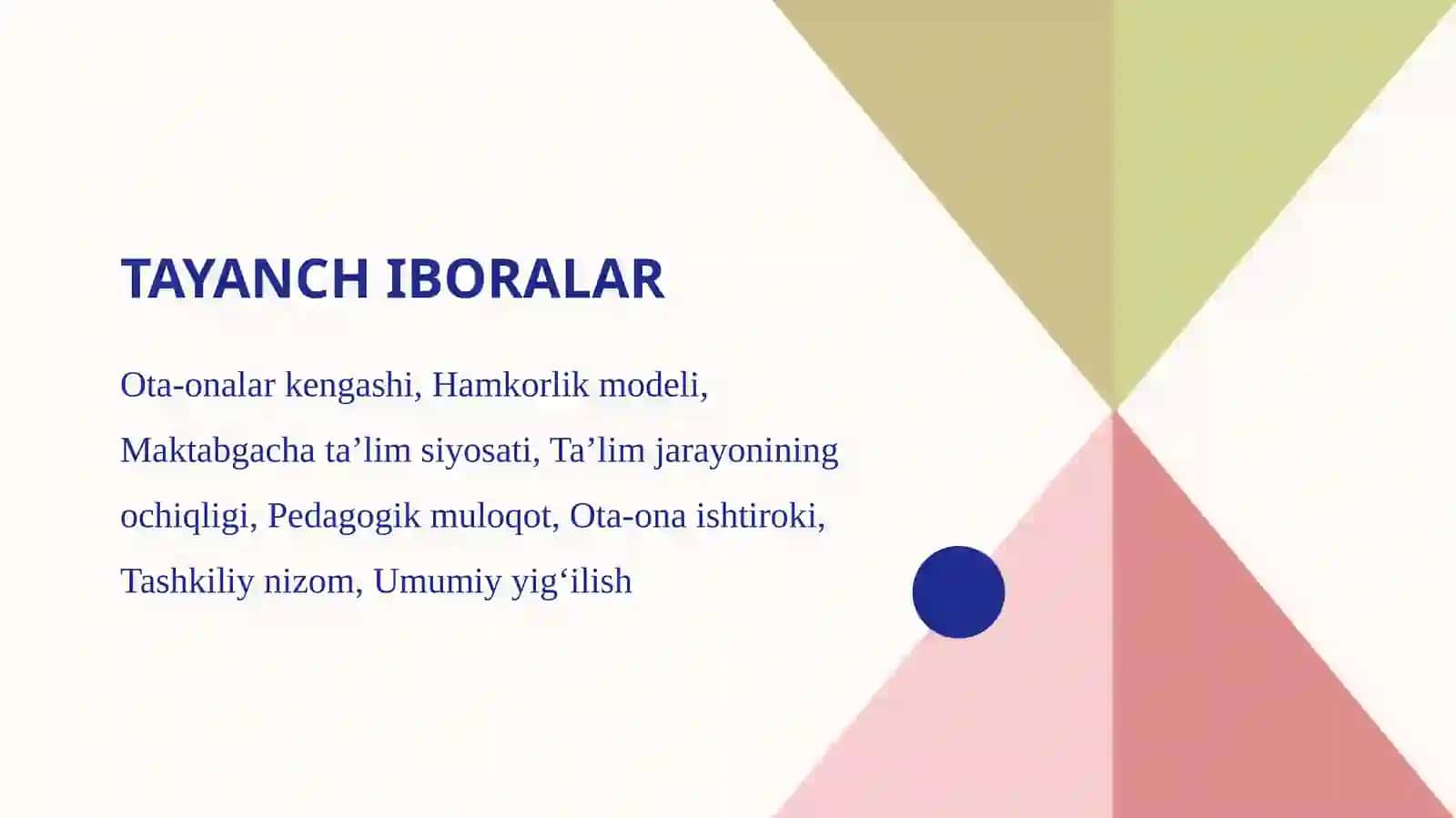 TAYANCH IBORALAR

Ota-onalar kengashi, Hamkorlik modeli, Maktabgacha ta’lim siyosati, Ta’lim jarayonining ochiqligi, Pedagogik muloqot, Ota-ona ishtiroki, Tashkiliy nizom, Umumiy yig‘ilish